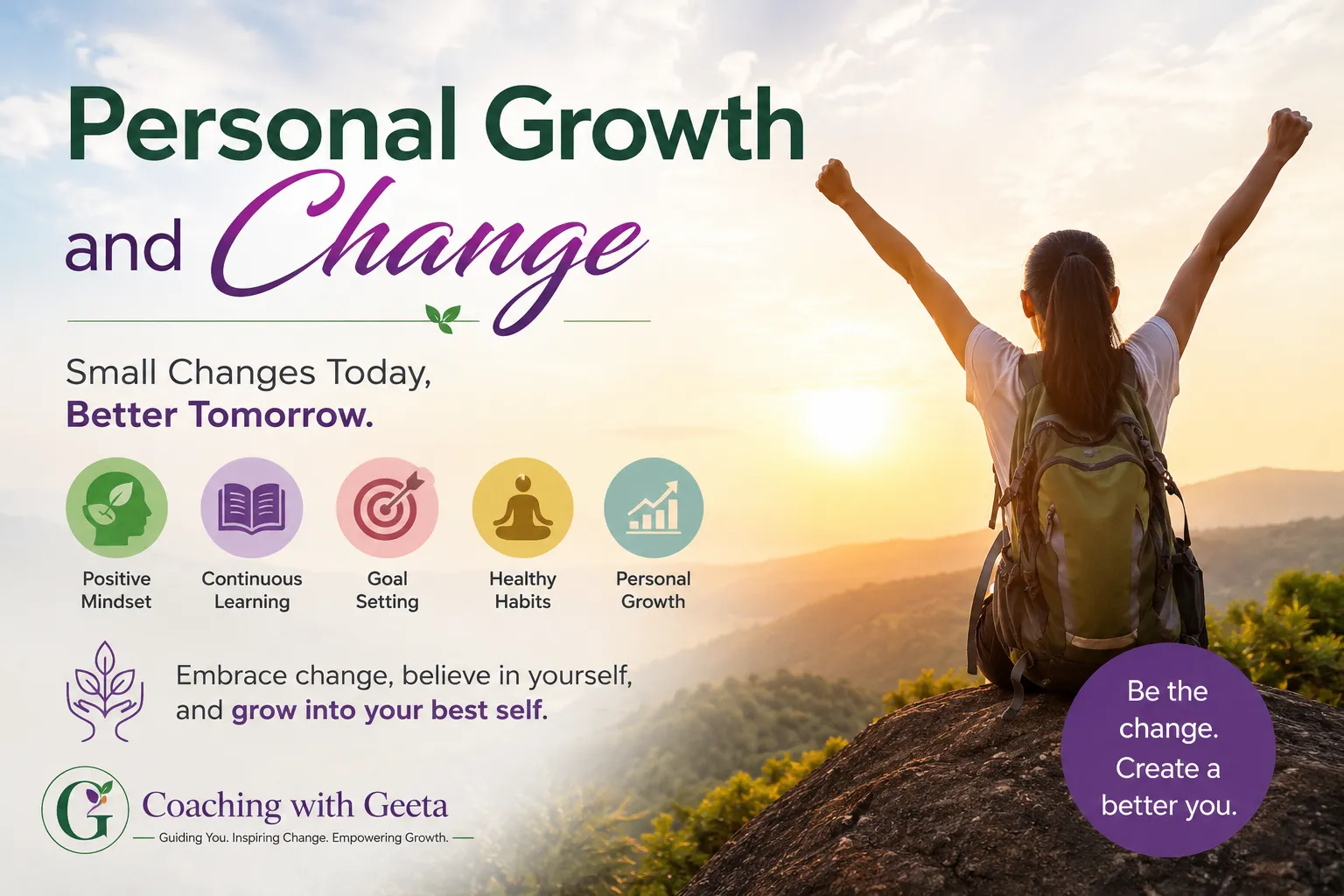 Personal Growth and Change

Small Changes Today, Better Tomorrow.

Positive Mindset

Continuous Learning

Goal Setting

Healthy Habits

Personal Growth

Embrace change, believe in yourself, and grow into your best self.

G

Coaching with Geeta

Guiding You. Inspiring Change. Empowering Growth.

Be the change. Create a better you.